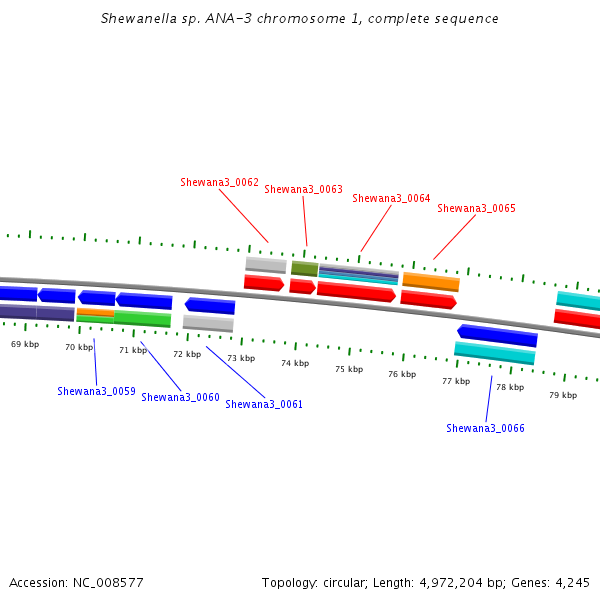 Shewanella sp. ANA-3 chromosome 1, complete sequence

Shewana3_0062
Shewana3_0063
Shewana3_0064
Shewana3_0065

69 kbp
70 kbp
71 kbp
72 kbp
73 kbp
74 kbp
75 kbp
76 kbp
77 kbp
78 kbp
79 kbp

Shewana3_0059
Shewana3_0060
Shewana3_0061
Shewana3_0066

Accession: NC_008577

Topology: circular; Length: 4,972,204 bp; Genes: 4,245